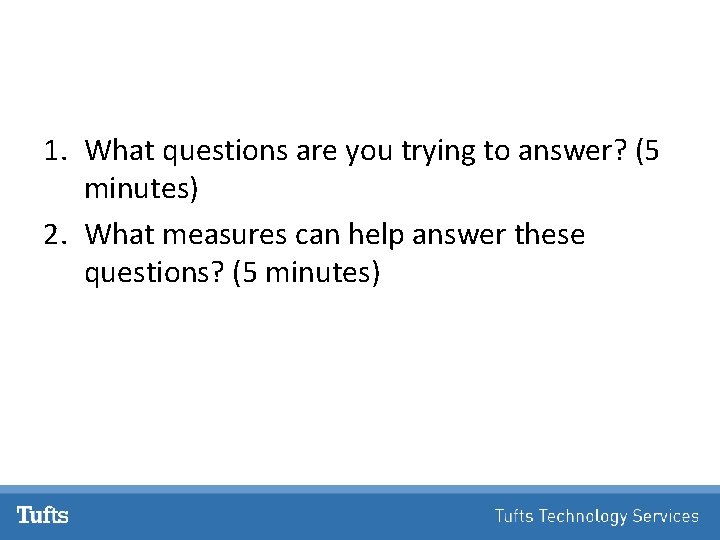 1. What questions are you trying to answer? (5 minutes)
2. What measures can help answer these questions? (5 minutes)

Tufts

Tufts Technology Services